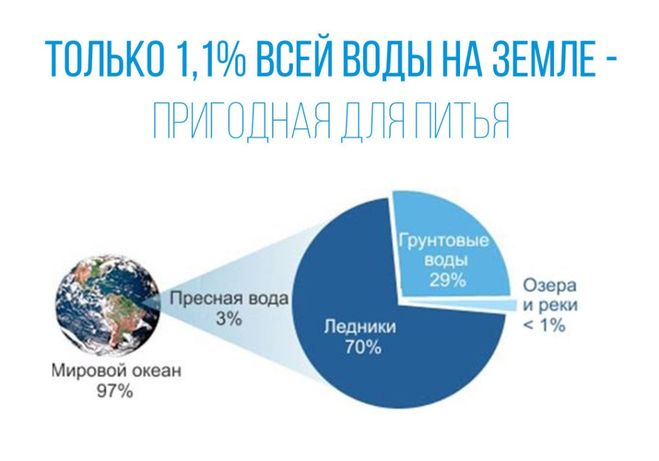 ТОЛЬКО 1,1% ВСЕЙ ВОДЫ НА ЗЕМЛЕ -
ПРИГОДНАЯ ДЛЯ ПИТЬЯ

Мировой океан
97%

Пресная вода
3%

Ледники
70%

Грунтовые воды
29%

Озера и реки
< 1%